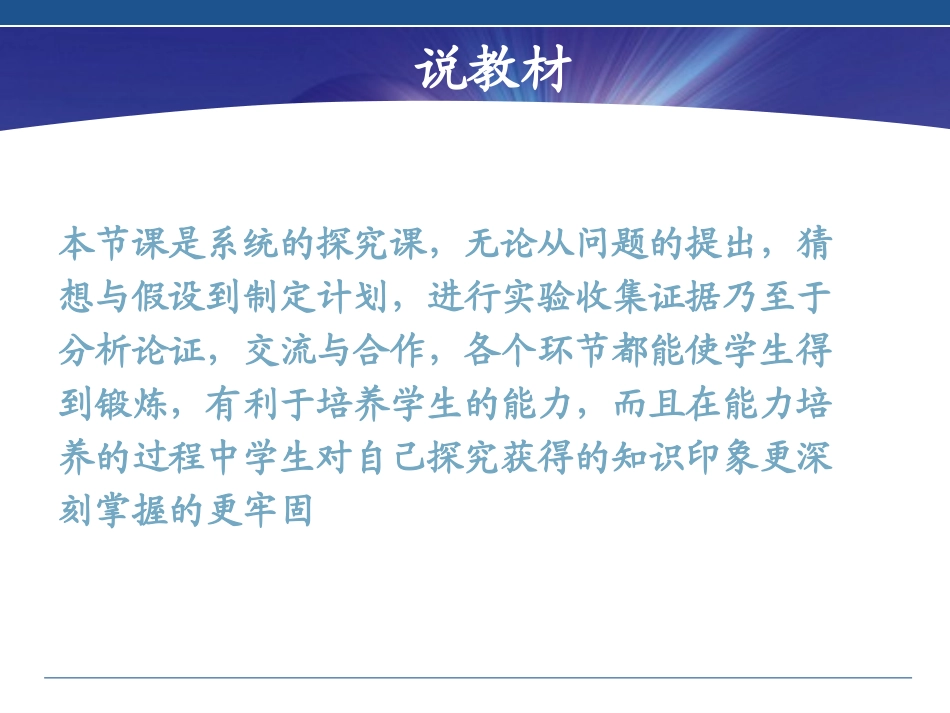 说教材

本节课是系统的探究课，无论从问题的提出，猜想与假设到制定计划，进行实验收集证据乃至于分析论证，交流与合作，各个环节都能使学生得到锻炼，有利于培养学生的能力，而且在能力培养的过程中学生对自己探究获得的知识印象更深刻掌握的更牢固